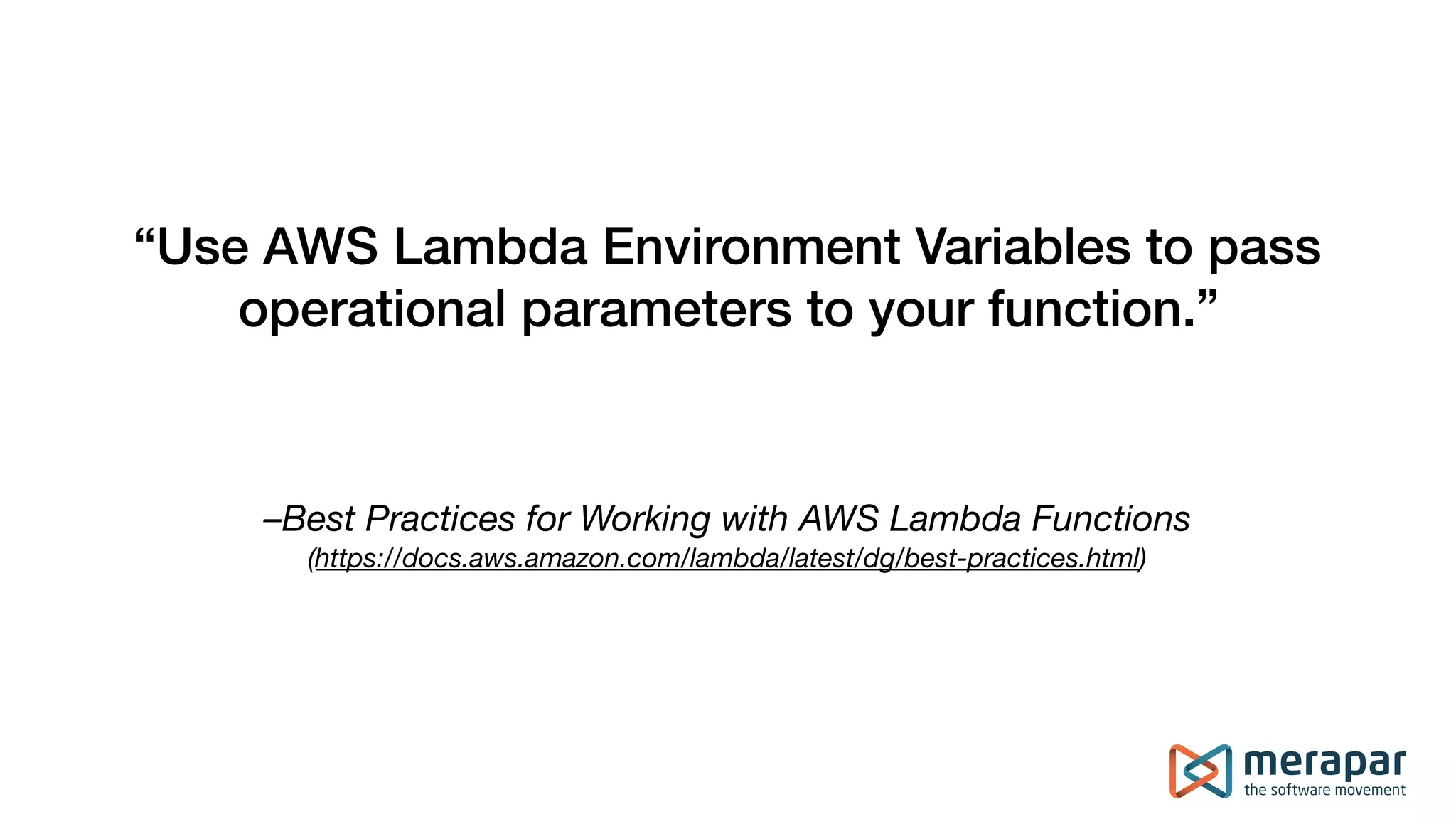 “Use AWS Lambda Environment Variables to pass operational parameters to your function.”

–Best Practices for Working with AWS Lambda Functions
(https://docs.aws.amazon.com/lambda/latest/dg/best-practices.html)

merapar
the software movement